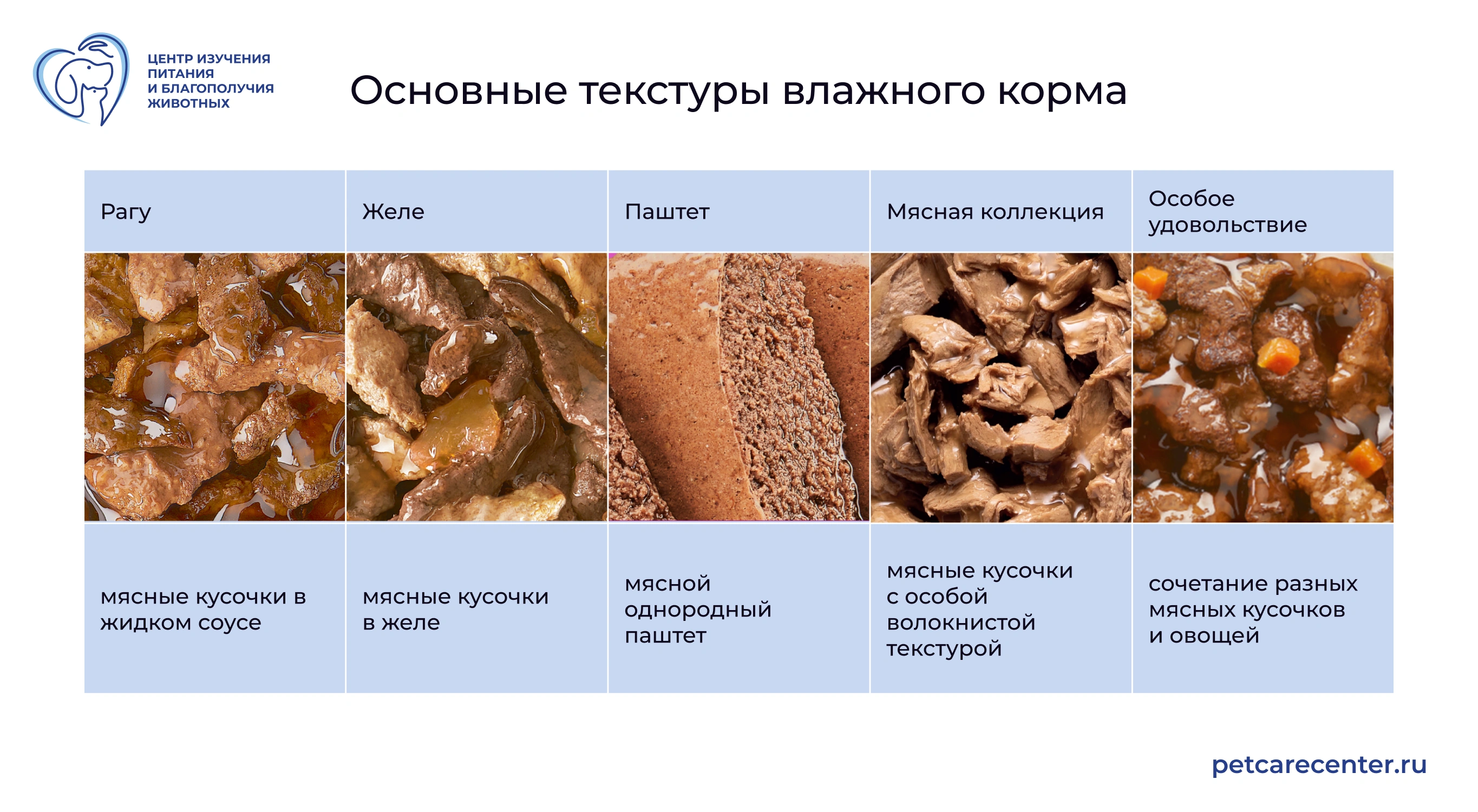 ЦЕНТР ИЗУЧЕНИЯ ПИТАНИЯ И БЛАГОПОЛУЧИЯ ЖИВОТНЫХ

Основные текстуры влажного корма

| Рагу | Желе | Паштет | Мясная коллекция | Особое удовольствие |
|---|---|---|---|---|
| | | | | |
| мясные кусочки в жидком соусе | мясные кусочки в желе | мясной однородный паштет | мясные кусочки с особой волокнистой текстурой | сочетание разных мясных кусочков и овощей |

petcarecenter.ru